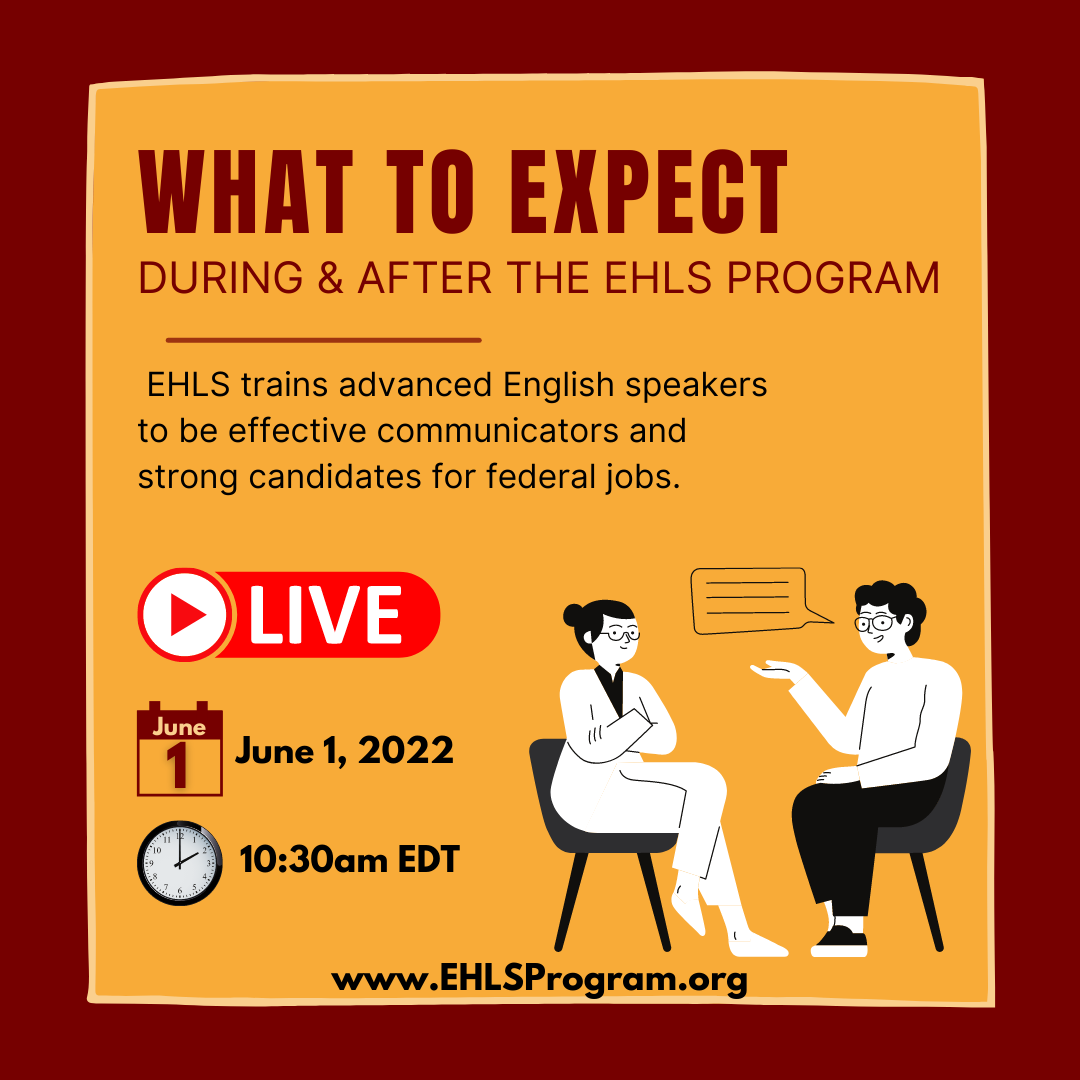 WHAT TO EXPECT
DURING & AFTER THE EHLS PROGRAM

EHLS trains advanced English speakers to be effective communicators and strong candidates for federal jobs.

LIVE

June
1
June 1, 2022

10:30am EDT

www.EHLSProgram.org